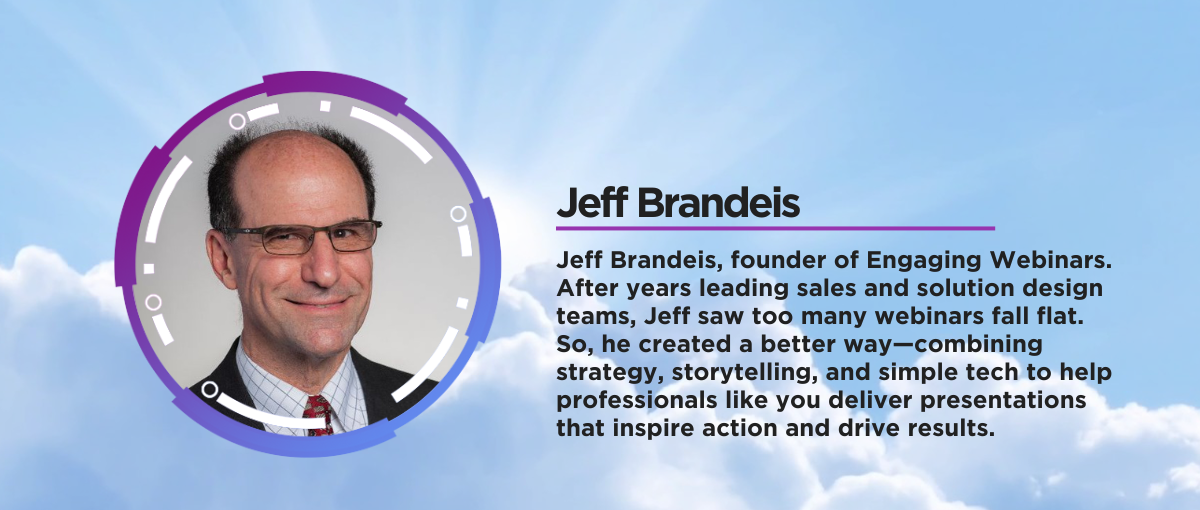 Jeff Brandeis

Jeff Brandeis, founder of Engaging Webinars. After years leading sales and solution design teams, Jeff saw too many webinars fall flat. So, he created a better way—combining strategy, storytelling, and simple tech to help professionals like you deliver presentations that inspire action and drive results.